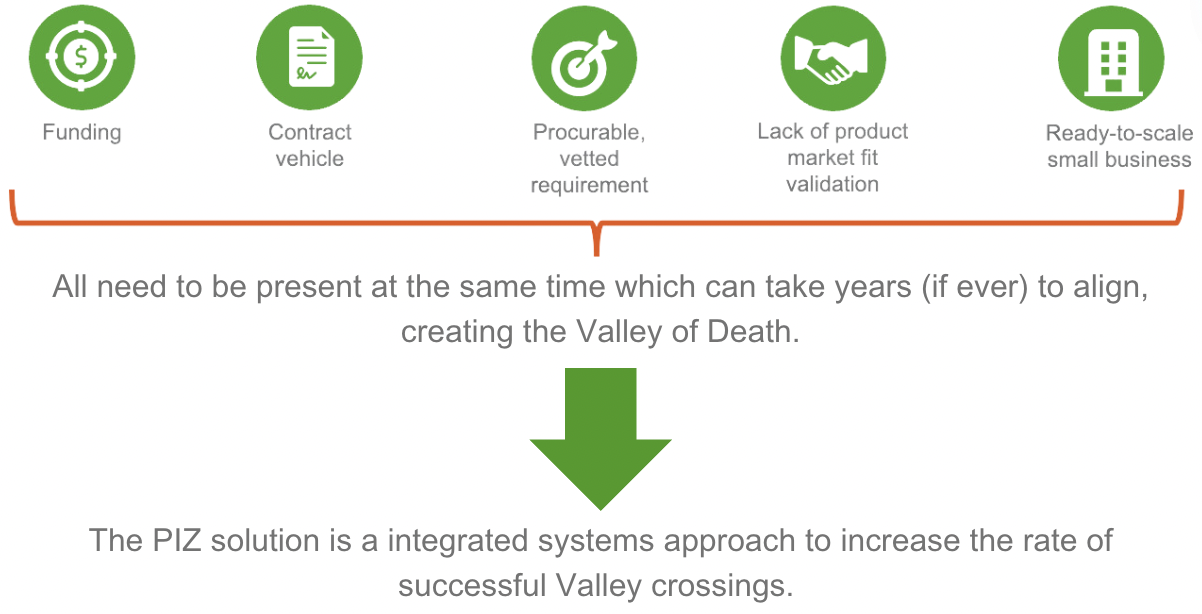 Funding

Contract vehicle

Procurable, vetted requirement

Lack of product market fit validation

Ready-to-scale small business

All need to be present at the same time which can take years (if ever) to align, creating the Valley of Death.

The PIZ solution is a integrated systems approach to increase the rate of successful Valley crossings.